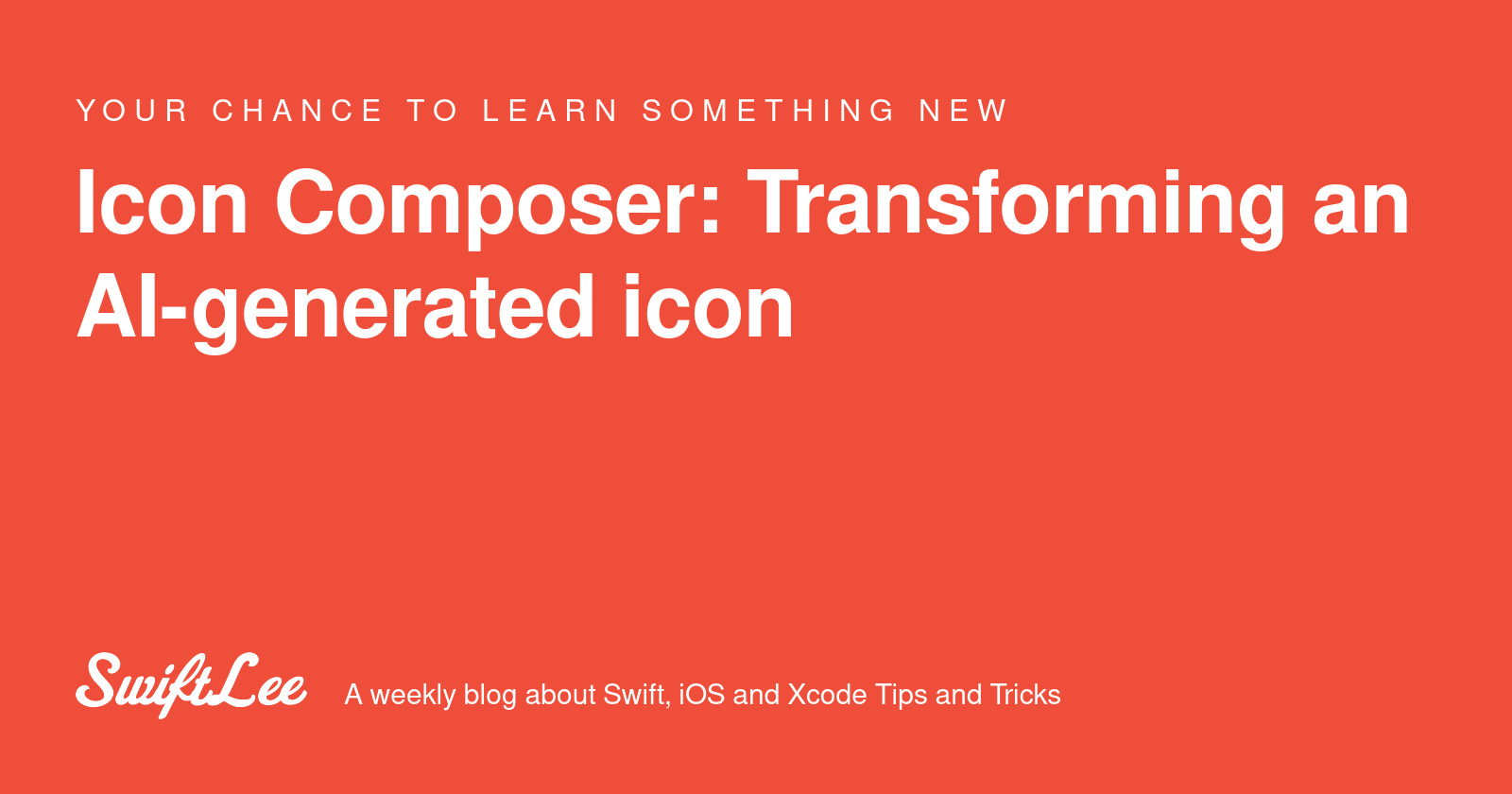 YOUR CHANCE TO LEARN SOMETHING NEW

Icon Composer: Transforming an AI-generated icon

SwiftLee

A weekly blog about Swift, iOS and Xcode Tips and Tricks